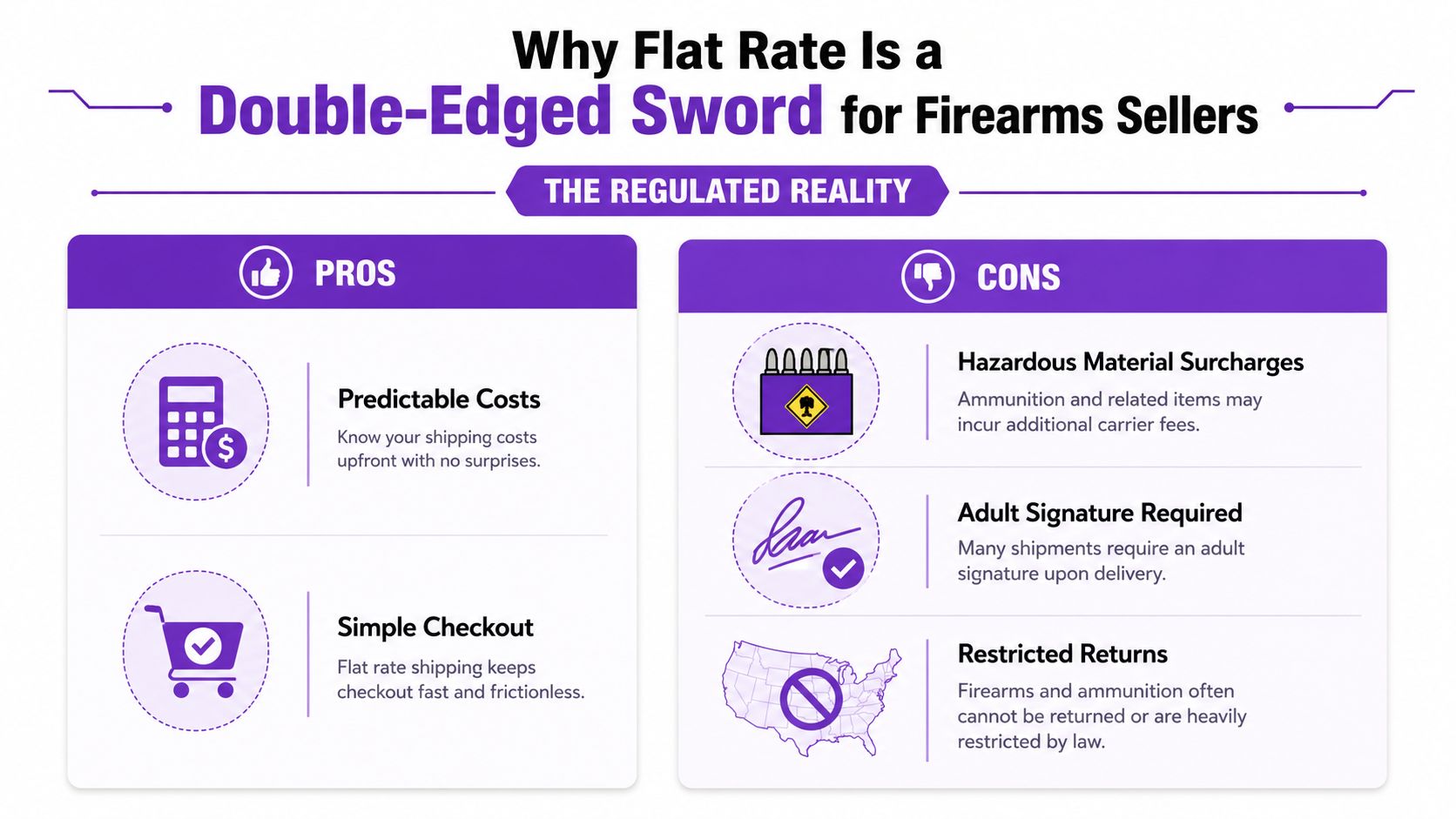 Why Flat Rate Is a
Double-Edged Sword for Firearms Sellers

THE REGULATED REALITY

PROS

Predictable Costs
Know your shipping costs upfront with no surprises.

Simple Checkout
Flat rate shipping keeps checkout fast and frictionless.

CONS

Hazardous Material Surcharges
Ammunition and related items may incur additional carrier fees.

Adult Signature Required
Many shipments require an adult signature upon delivery.

Restricted Returns
Firearms and ammunition often cannot be returned or are heavily restricted by law.